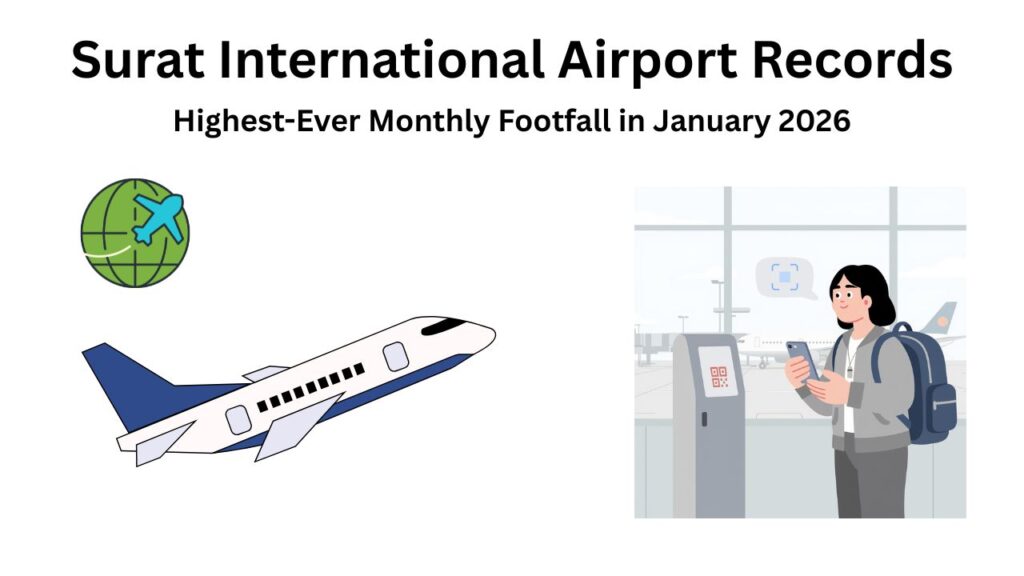 Surat International Airport Records

Highest-Ever Monthly Footfall in January 2026